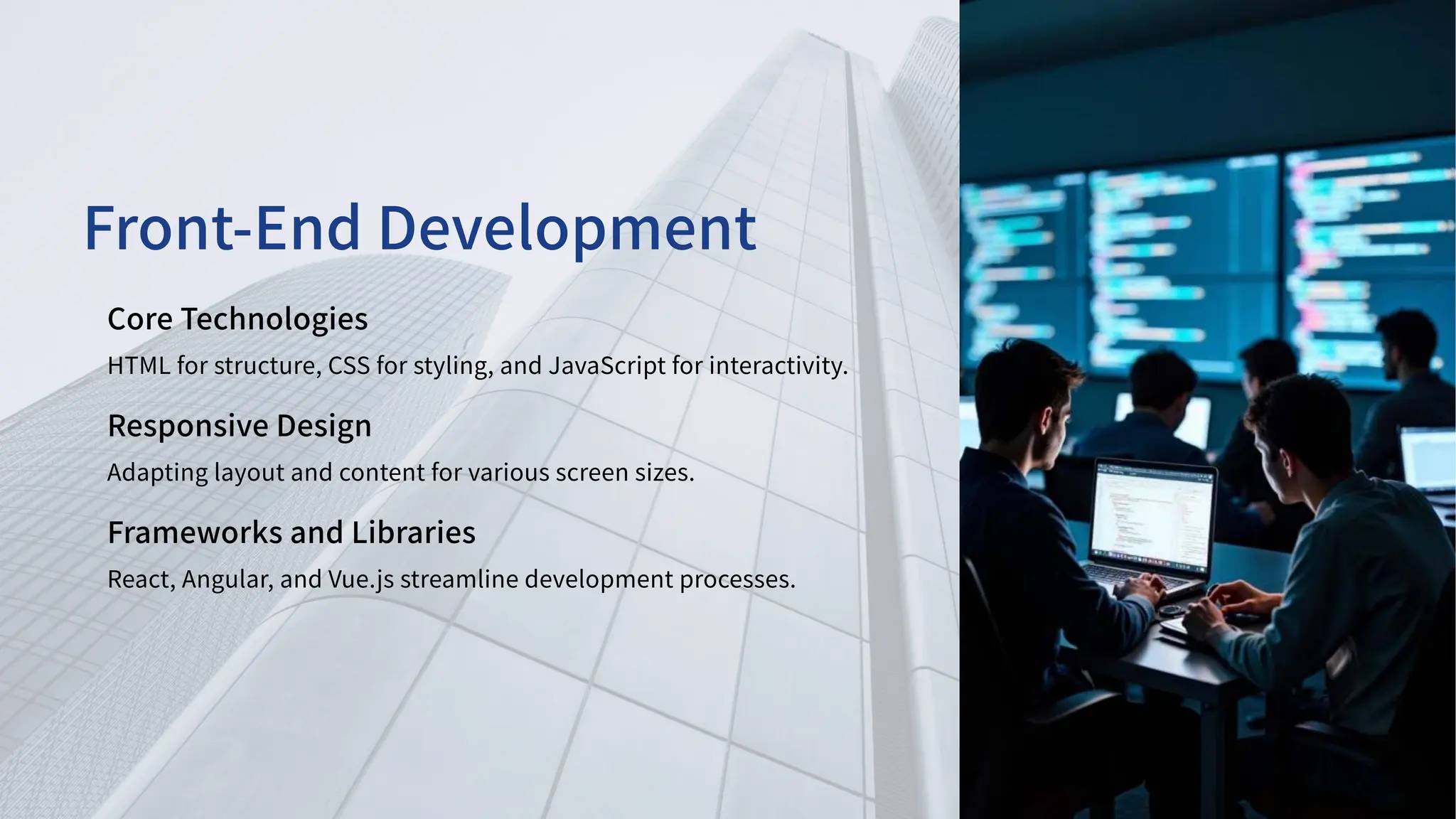 Front-End Development

Core Technologies

HTML for structure, CSS for styling, and JavaScript for interactivity.

Responsive Design

Adapting layout and content for various screen sizes.

Frameworks and Libraries

React, Angular, and Vue.js streamline development processes.